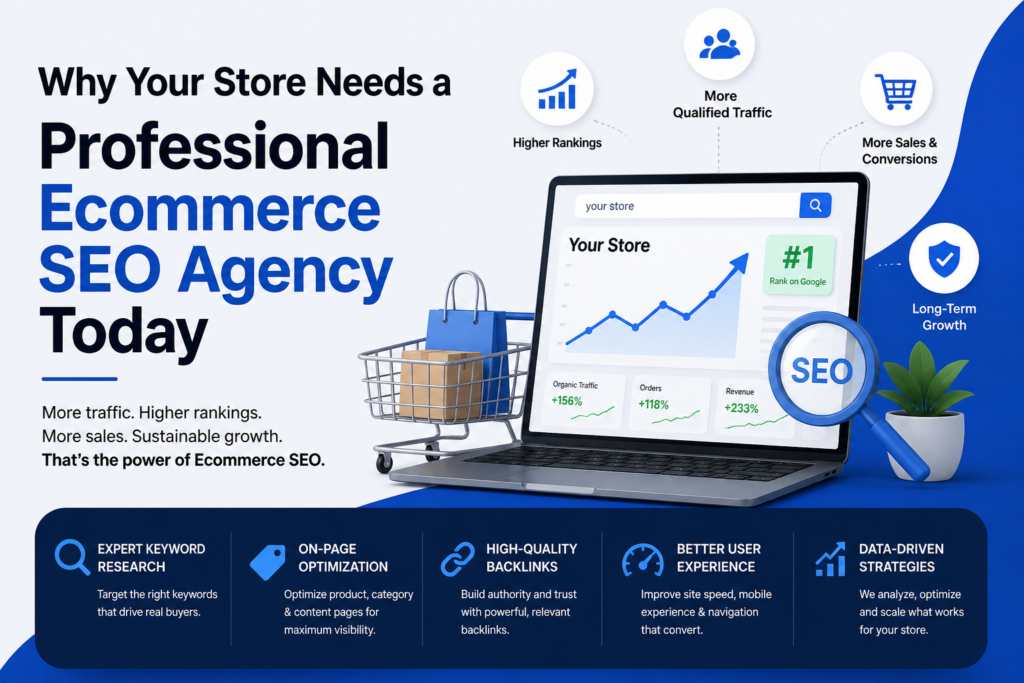 Why Your Store Needs a Professional Ecommerce SEO Agency Today

More traffic. Higher rankings. More sales. Sustainable growth. That's the power of Ecommerce SEO.

Higher Rankings

More Qualified Traffic

More Sales & Conversions

Long-Term Growth

your store

Your Store

#1
Rank on Google

Organic Traffic
+156%

Orders
+118%

Revenue
+233%

SEO

EXPERT KEYWORD RESEARCH
Target the right keywords that drive real buyers.

ON-PAGE OPTIMIZATION
Optimize product, category & content pages for maximum visibility.

HIGH-QUALITY BACKLINKS
Build authority and trust with powerful, relevant backlinks.

BETTER USER EXPERIENCE
Improve site speed, mobile experience & navigation that convert.

DATA-DRIVEN STRATEGIES
We analyze, optimize and scale what works for your store.